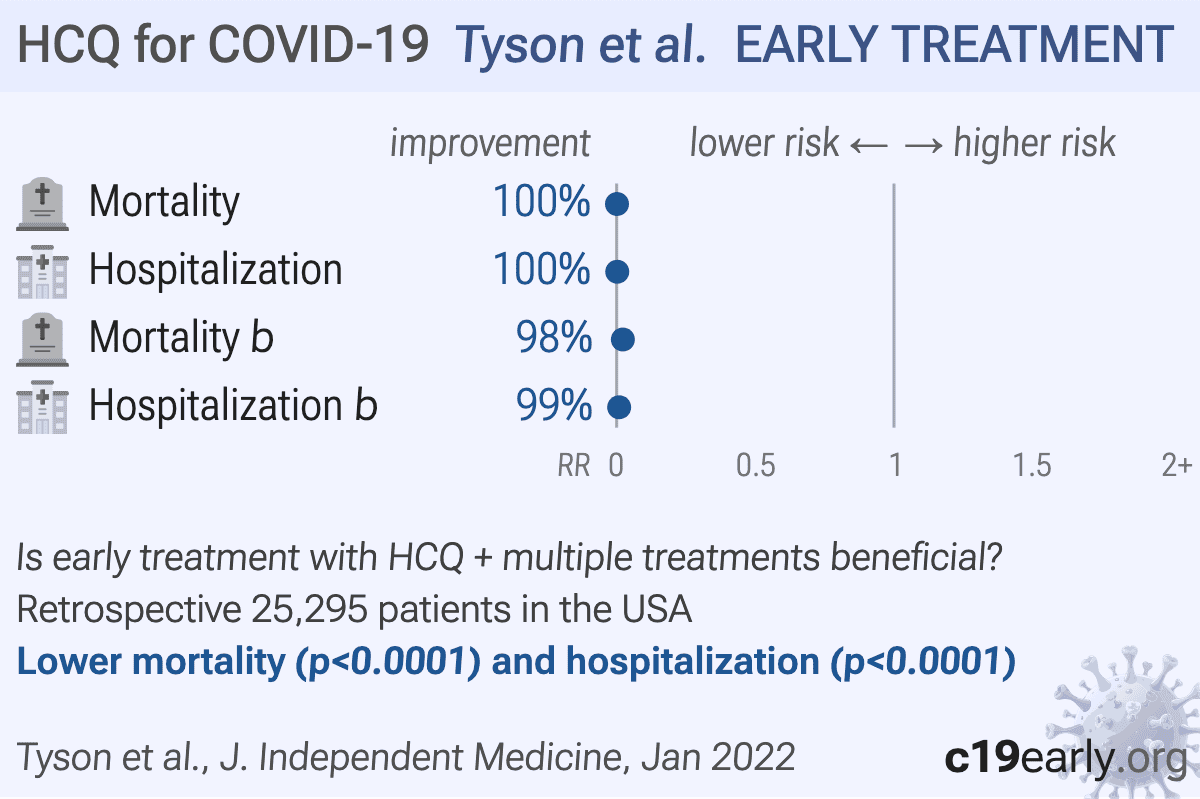 HCQ for COVID-19 Tyson et al. EARLY TREATMENT

improvement lower risk ← → higher risk

Mortality 100%
Hospitalization 100%
Mortality b 98%
Hospitalization b 99%

RR 0 0.5 1 1.5 2+

Is early treatment with HCQ + multiple treatments beneficial?
Retrospective 25,295 patients in the USA
Lower mortality (p<0.0001) and hospitalization (p<0.0001)

Tyson et al., J. Independent Medicine, Jan 2022 c19early.org